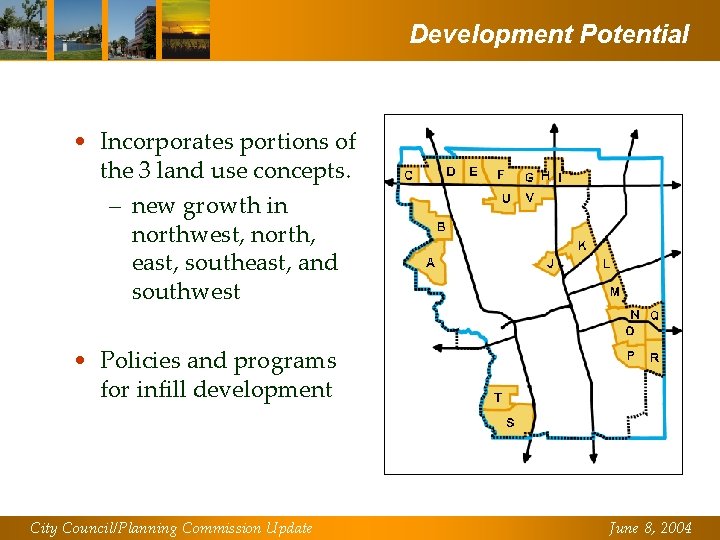 Development Potential

• Incorporates portions of the 3 land use concepts.
– new growth in northwest, north, east, southeast, and southwest

• Policies and programs for infill development

C D E F G H I U V B A K J L M N Q O P R T S

City Council/Planning Commission Update

June 8, 2004